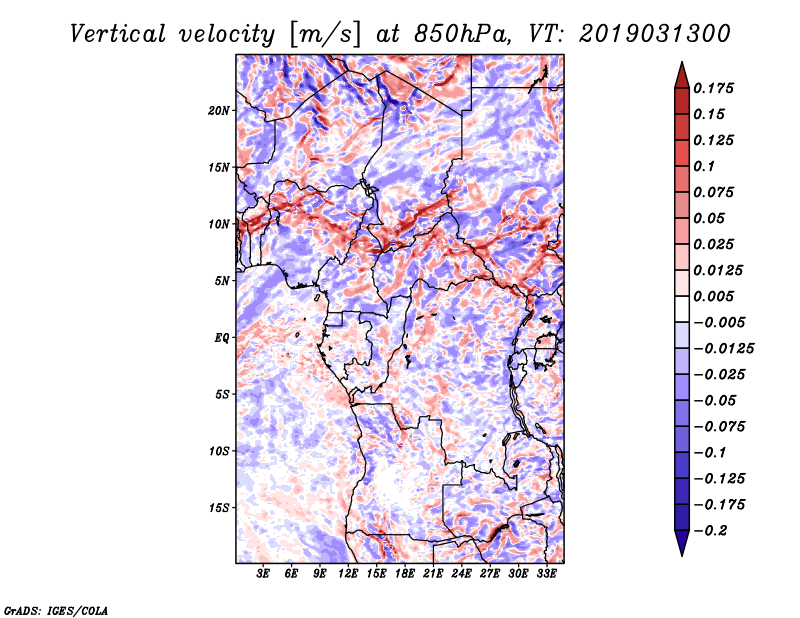 Vertical velocity [m/s] at 850hPa, VT: 2019031300

20N
15N
10N
5N
EQ
5S
10S
15S

3E 6E 9E 12E 15E 18E 21E 24E 27E 30E 33E

0.175
0.15
0.125
0.1
0.075
0.05
0.025
0.0125
0.005
−0.005
−0.0125
−0.025
−0.05
−0.075
−0.1
−0.125
−0.175
−0.2

GrADS: IGES/COLA